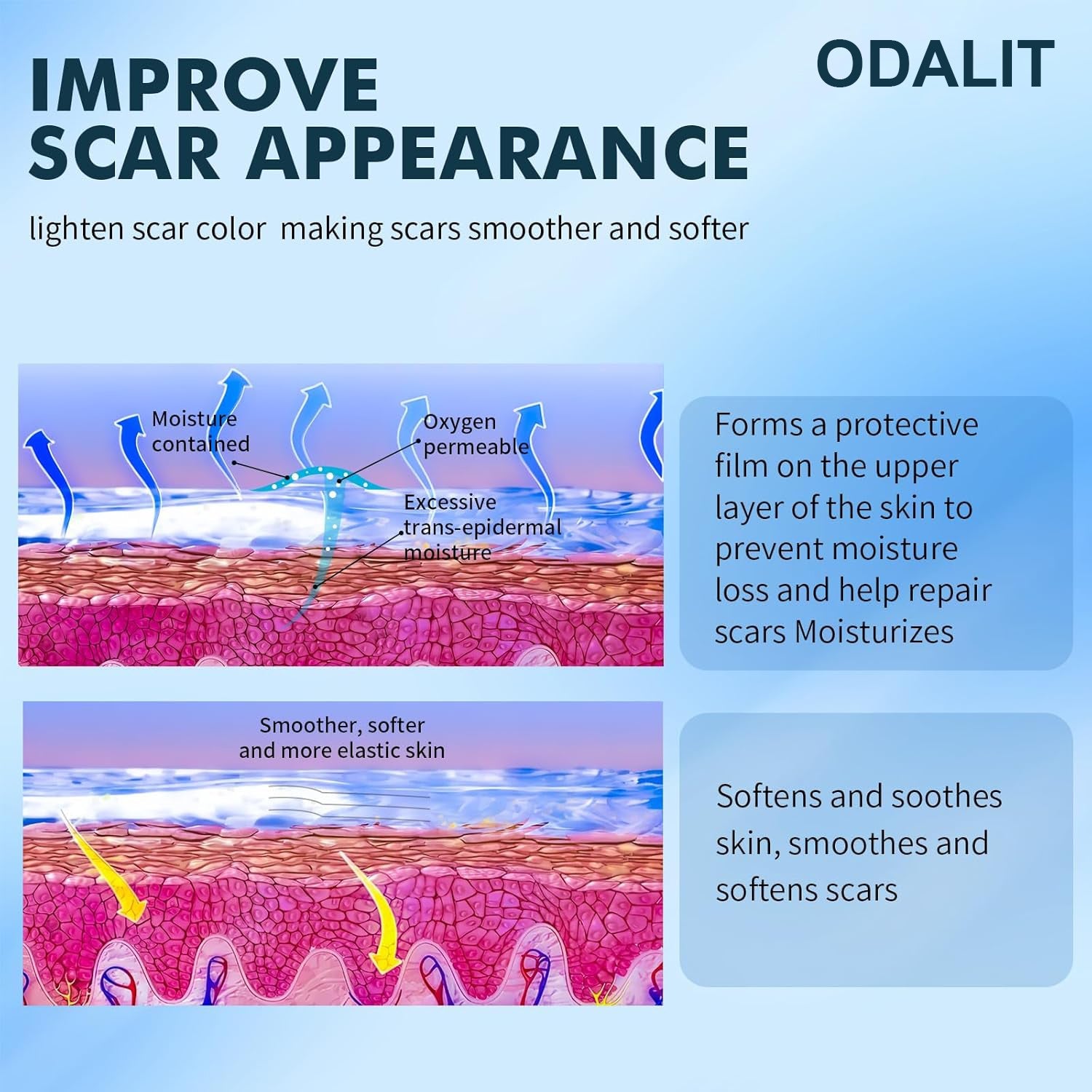 IMPROVE SCAR APPEARANCE

ODALIT

lighten scar color  making scars smoother and softer

Moisture contained

Oxygen permeable

Excessive trans-epidermal moisture

Forms a protective film on the upper layer of the skin to prevent moisture loss and help repair scars Moisturizes

Smoother, softer and more elastic skin

Softens and soothes skin, smoothes and softens scars